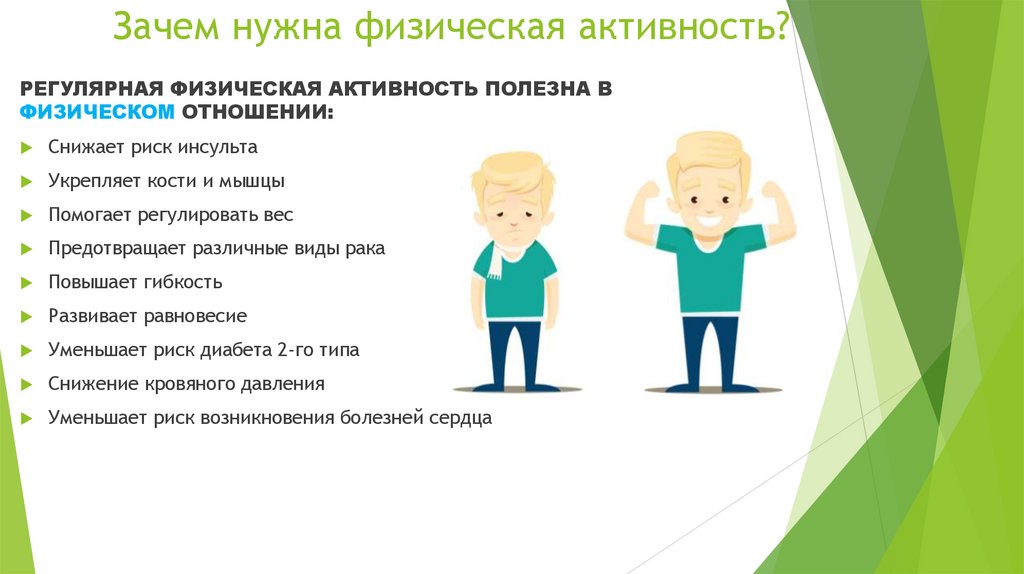 Зачем нужна физическая активность?

РЕГУЛЯРНАЯ ФИЗИЧЕСКАЯ АКТИВНОСТЬ ПОЛЕЗНА В ФИЗИЧЕСКОМ ОТНОШЕНИИ:

Снижает риск инсульта

Укрепляет кости и мышцы

Помогает регулировать вес

Предотвращает различные виды рака

Повышает гибкость

Развивает равновесие

Уменьшает риск диабета 2-го типа

Снижение кровяного давления

Уменьшает риск возникновения болезней сердца